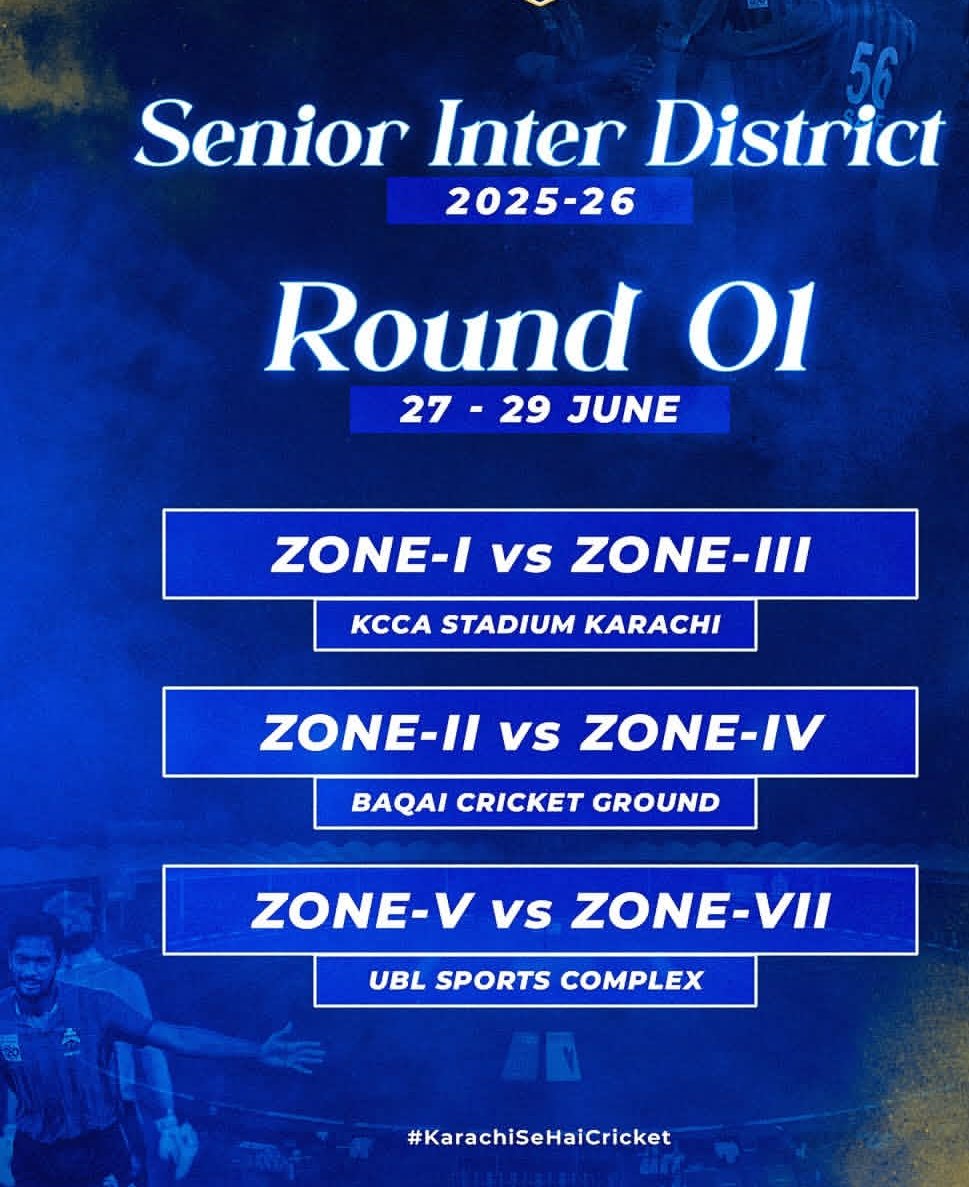 56

Senior Inter District
2025-26

Round 01
27 - 29 JUNE

ZONE-I vs ZONE-III
KCCA STADIUM KARACHI

ZONE-II vs ZONE-IV
BAQAI CRICKET GROUND

ZONE-V vs ZONE-VII
UBL SPORTS COMPLEX

#KarachiSeHaiCricket